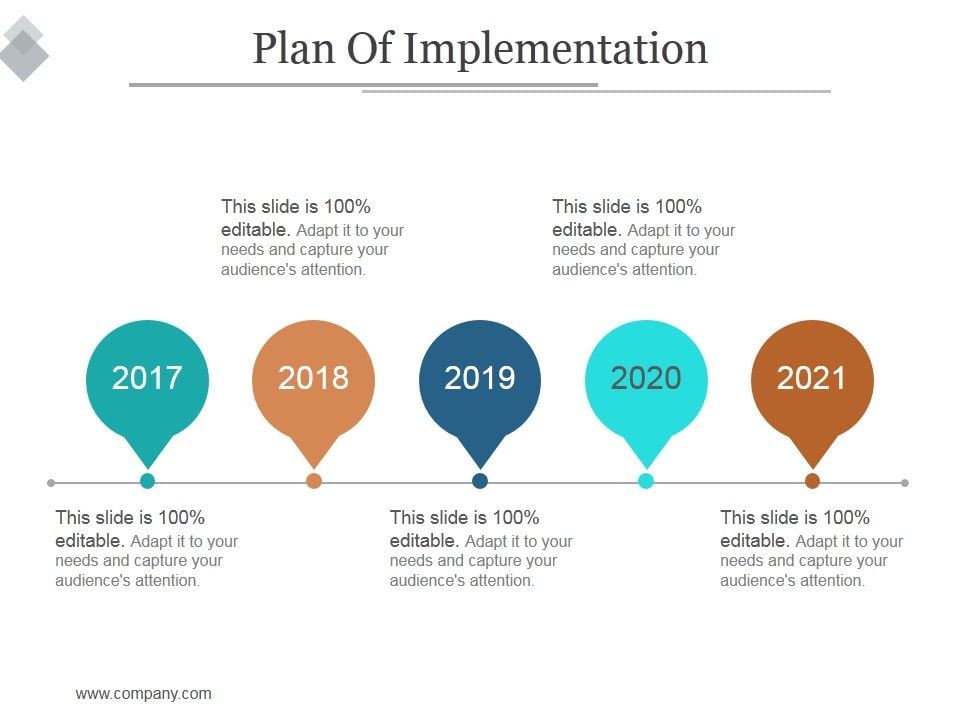 Plan Of Implementation

This slide is 100% editable. Adapt it to your needs and capture your audience's attention.

This slide is 100% editable. Adapt it to your needs and capture your audience's attention.

2017

2018

2019

2020

2021

This slide is 100% editable. Adapt it to your needs and capture your audience's attention.

This slide is 100% editable. Adapt it to your needs and capture your audience's attention.

This slide is 100% editable. Adapt it to your needs and capture your audience's attention.

www.company.com